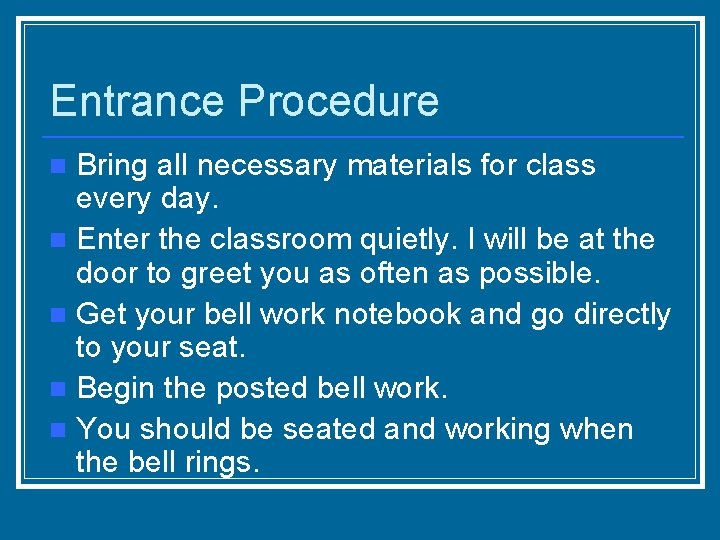 Entrance Procedure

- Bring all necessary materials for class every day.
- Enter the classroom quietly. I will be at the door to greet you as often as possible.
- Get your bell work notebook and go directly to your seat.
- Begin the posted bell work.
- You should be seated and working when the bell rings.